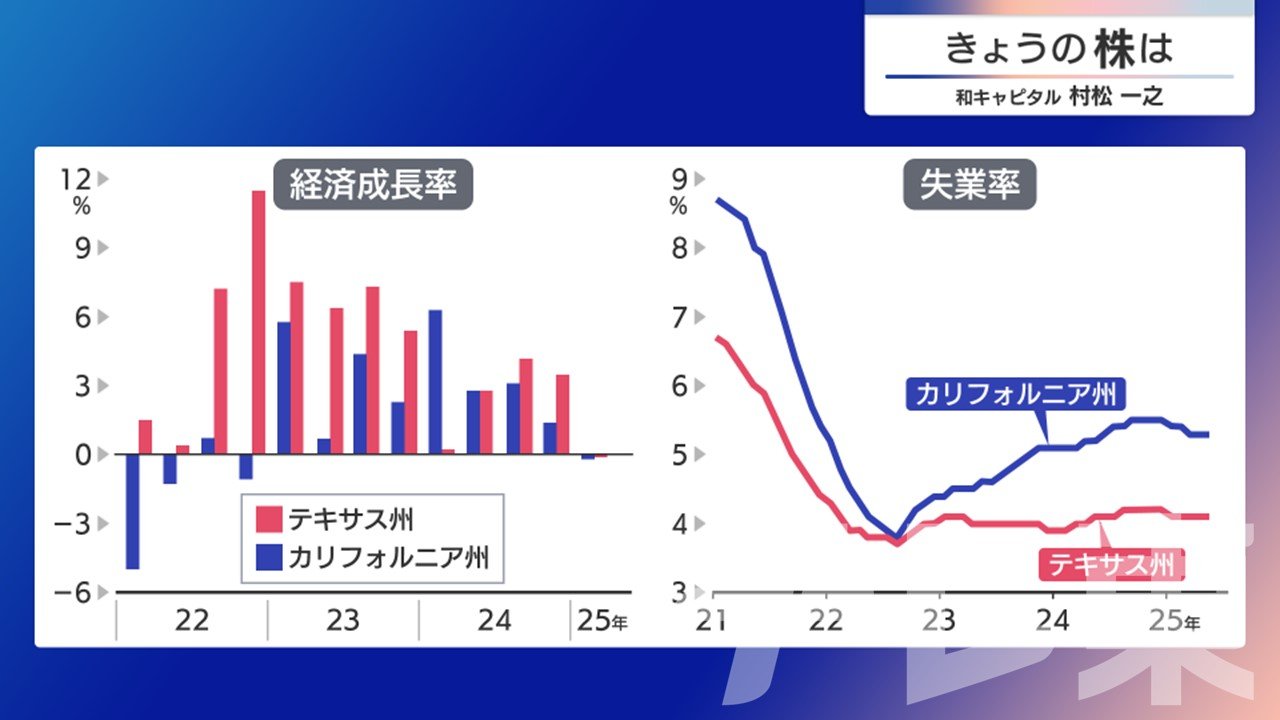 きょうの株は
和キャピタル 村松 一之

経済成長率
12
%
9
6
3
0
−3
−6
テキサス州
カリフォルニア州
22
23
24
25年

失業率
9
%
8
7
6
5
4
3
カリフォルニア州
テキサス州
21
22
23
24
25年